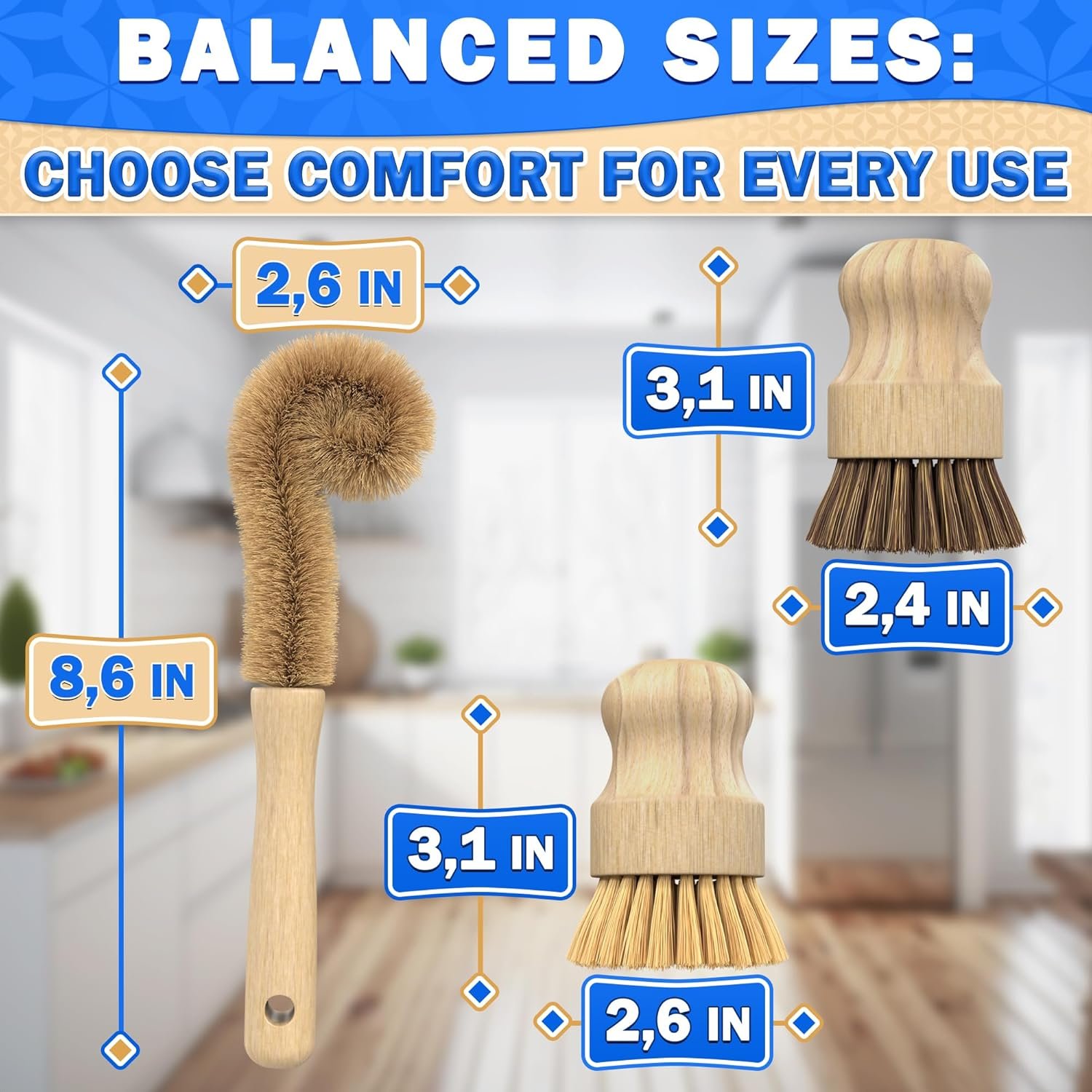 BALANCED SIZES:

CHOOSE COMFORT FOR EVERY USE

2,6 IN

8,6 IN

3,1 IN

2,4 IN

3,1 IN

2,6 IN